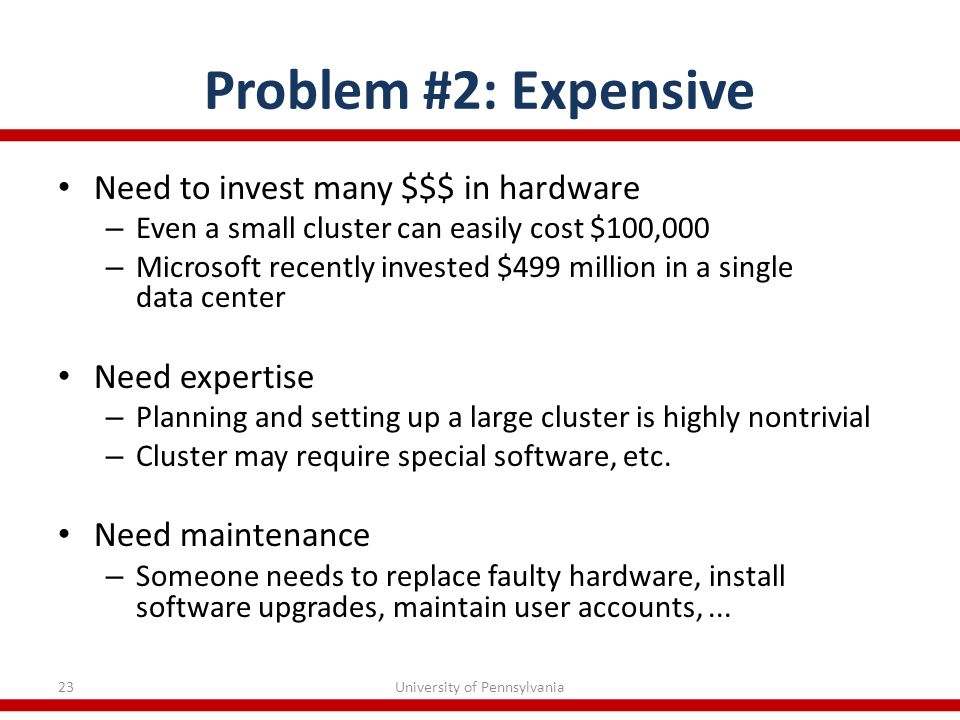 Problem #2: Expensive

• Need to invest many \$\$\$ in hardware
– Even a small cluster can easily cost \$100,000
– Microsoft recently invested \$499 million in a single data center

• Need expertise
– Planning and setting up a large cluster is highly nontrivial
– Cluster may require special software, etc.

• Need maintenance
– Someone needs to replace faulty hardware, install software upgrades, maintain user accounts, ...

23

University of Pennsylvania